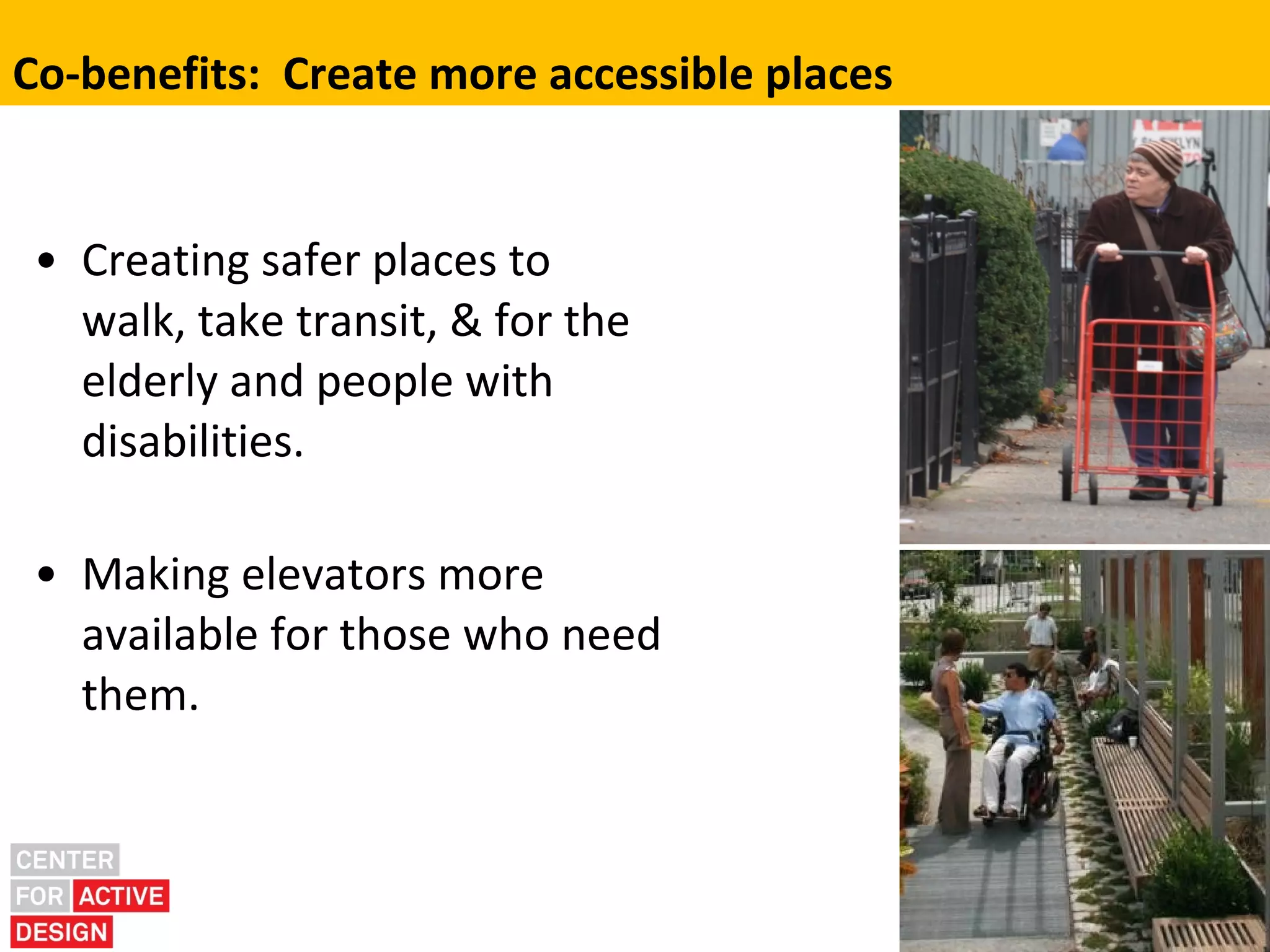 Co-benefits: Create more accessible places

• Creating safer places to walk, take transit, & for the elderly and people with disabilities.

• Making elevators more available for those who need them.

CENTER
FOR ACTIVE
DESIGN